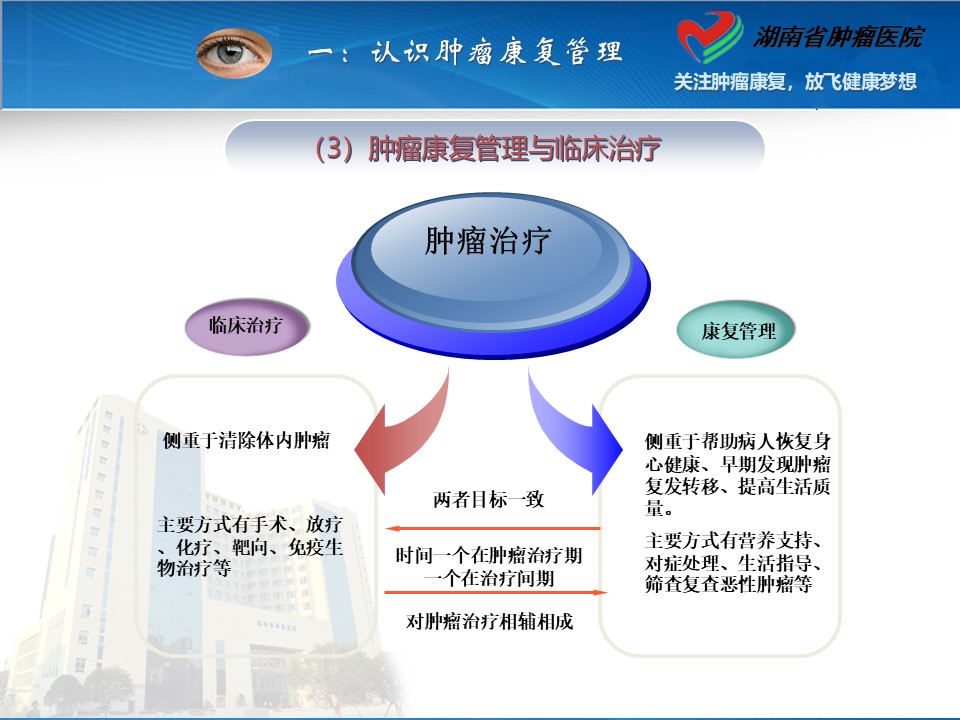 一：认识肿瘤康复管理

湖南省肿瘤医院
关注肿瘤康复，放飞健康梦想

（3）肿瘤康复管理与临床治疗

肿瘤治疗

临床治疗

康复管理

侧重于清除体内肿瘤

主要方式有手术、放疗、化疗、靶向、免疫生物治疗等

两者目标一致

时间一个在肿瘤治疗期
一个在治疗间期

对肿瘤治疗相辅相成

侧重于帮助病人恢复身心健康、早期发现肿瘤复发转移、提高生活质量。

主要方式有营养支持、对症处理、生活指导、筛查复查恶性肿瘤等